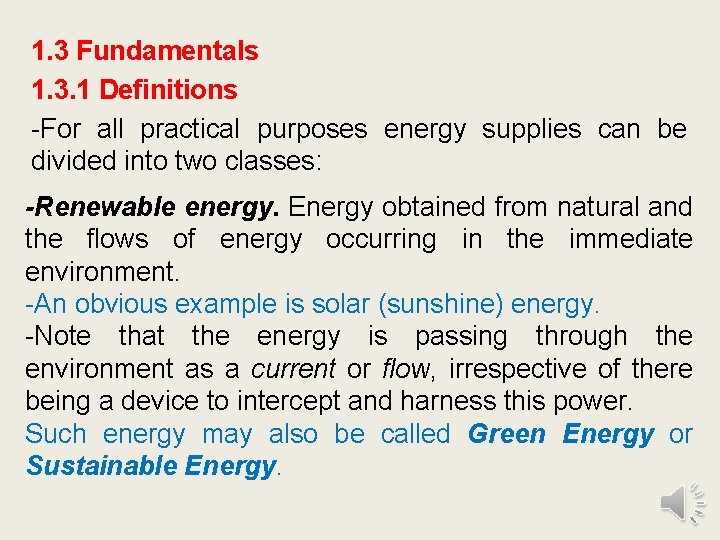 1.3 Fundamentals

1.3.1 Definitions

-For all practical purposes energy supplies can be divided into two classes:

-Renewable energy. Energy obtained from natural and the flows of energy occurring in the immediate environment.

-An obvious example is solar (sunshine) energy.

-Note that the energy is passing through the environment as a current or flow, irrespective of there being a device to intercept and harness this power.

Such energy may also be called Green Energy or Sustainable Energy.